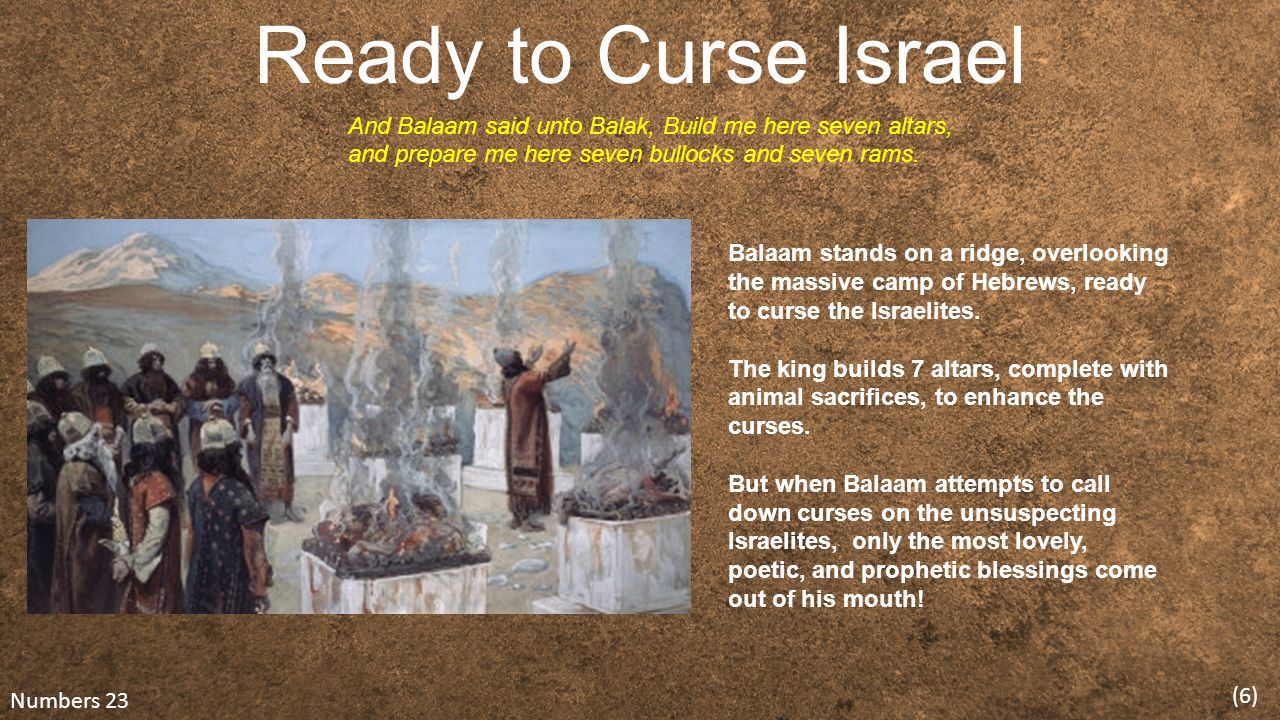 Ready to Curse Israel

And Balaam said unto Balak, Build me here seven altars, and prepare me here seven bullocks and seven rams.

Balaam stands on a ridge, overlooking the massive camp of Hebrews, ready to curse the Israelites.

The king builds 7 altars, complete with animal sacrifices, to enhance the curses.

But when Balaam attempts to call down curses on the unsuspecting Israelites, only the most lovely, poetic, and prophetic blessings come out of his mouth!

Numbers 23

(6)